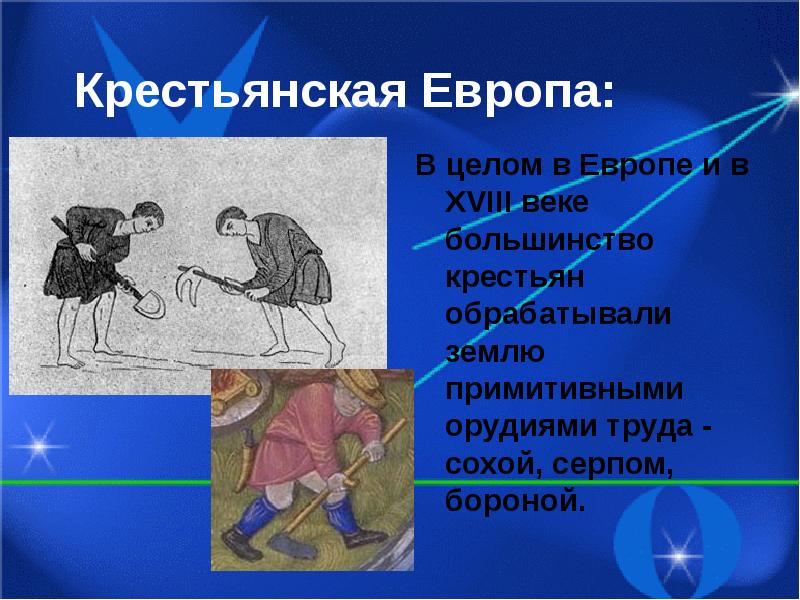 Крестьянская Европа:

В целом в Европе и в XVIII веке большинство крестьян обрабатывали землю примитивными орудиями труда - сохой, серпом, бороной.